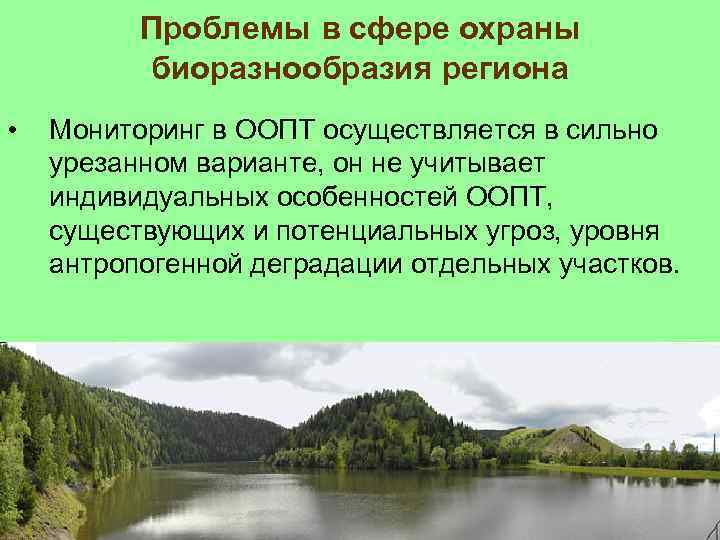 Проблемы в сфере охраны биоразнообразия региона

• Мониторинг в ООПТ осуществляется в сильно урезанном варианте, он не учитывает индивидуальных особенностей ООПТ, существующих и потенциальных угроз, уровня антропогенной деградации отдельных участков.